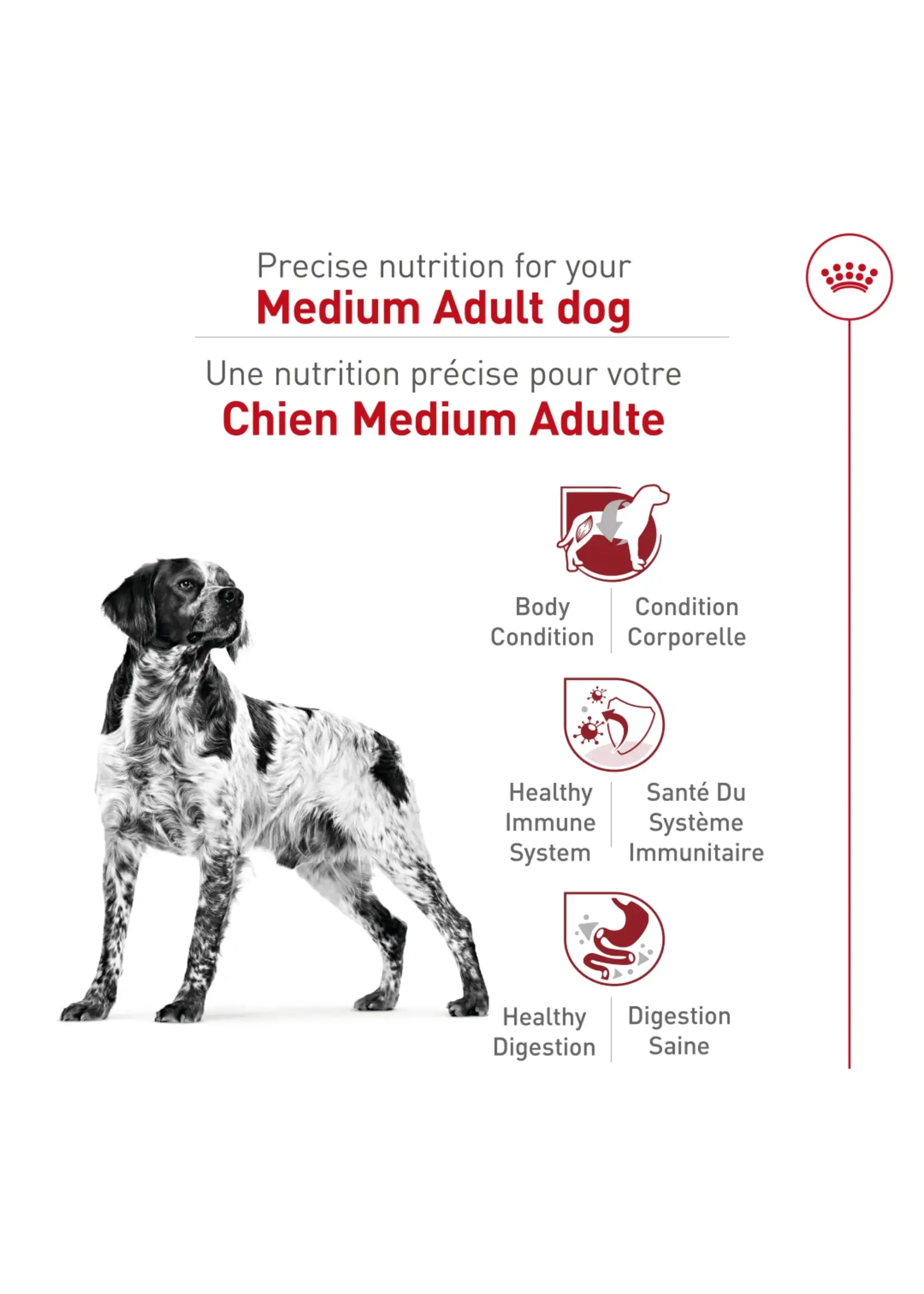 Precise nutrition for your
Medium Adult dog

Une nutrition précise pour votre
Chien Medium Adulte

Body Condition

Condition Corporelle

Healthy Immune System

Santé Du Système Immunitaire

Healthy Digestion

Digestion Saine